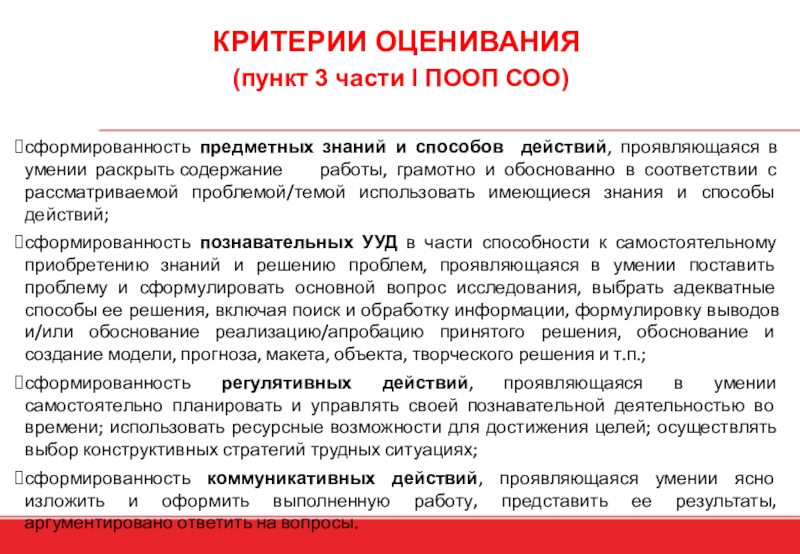 КРИТЕРИИ ОЦЕНИВАНИЯ
(пункт 3 части I ПООП СОО)

сформированность предметных знаний и способов действий, проявляющаяся в умении раскрыть содержание работы, грамотно и обоснованно в соответствии с рассматриваемой проблемой/темой использовать имеющиеся знания и способы действий;

сформированность познавательных УУД в части способности к самостоятельному приобретению знаний и решению проблем, проявляющаяся в умении поставить проблему и сформулировать основной вопрос исследования, выбрать адекватные способы ее решения, включая поиск и обработку информации, формулировку выводов и/или обоснование реализацию/апробацию принятого решения, обоснование и создание модели, прогноза, макета, объекта, творческого решения и т.п.;

сформированность регулятивных действий, проявляющаяся в умении самостоятельно планировать и управлять своей познавательной деятельностью во времени; использовать ресурсные возможности для достижения целей; осуществлять выбор конструктивных стратегий трудных ситуациях;

сформированность коммуникативных действий, проявляющаяся умении ясно изложить и оформить выполненную работу, представить ее результаты, аргументировано ответить на вопросы.